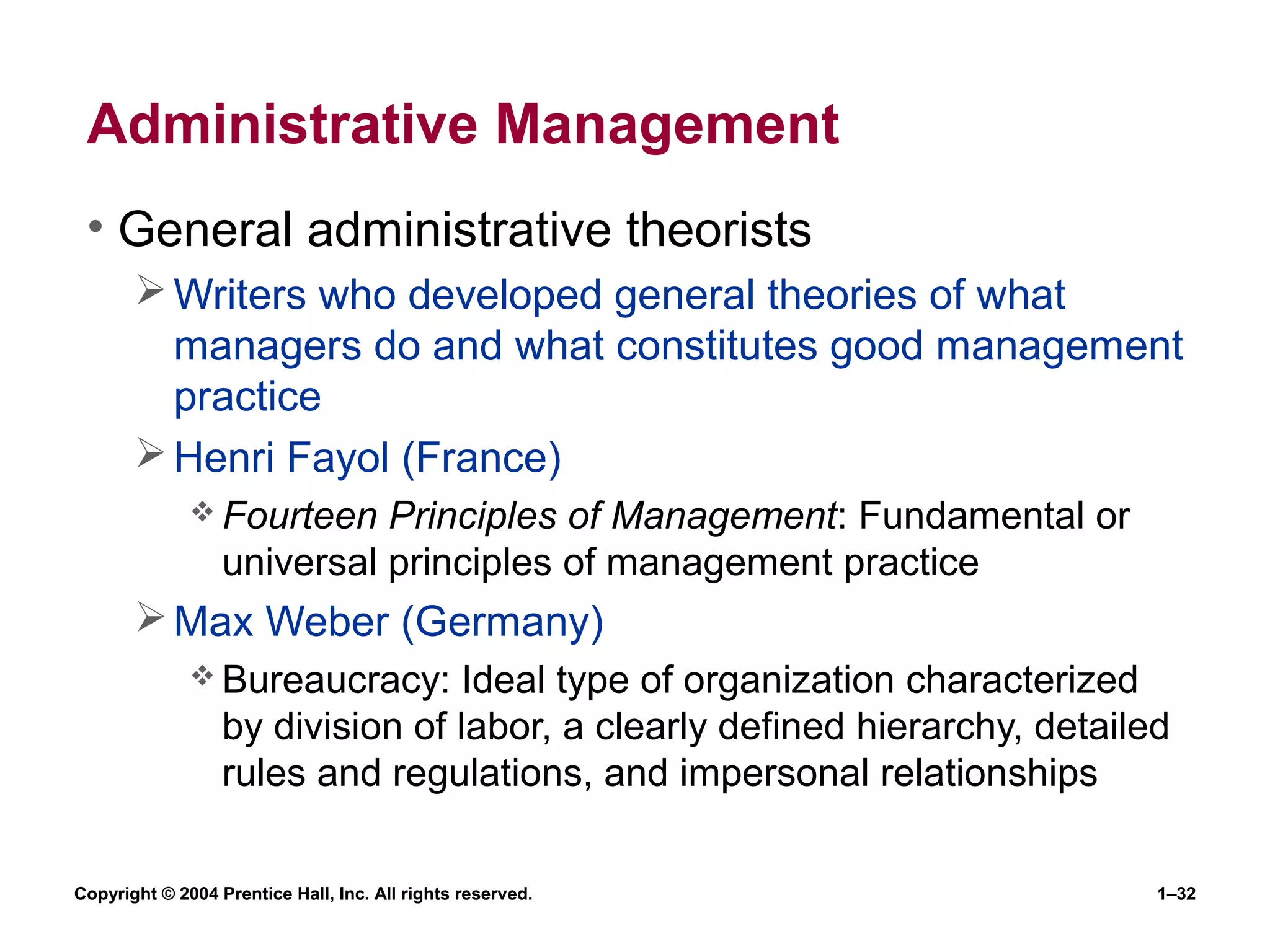 Administrative Management

• General administrative theorists

➢ Writers who developed general theories of what managers do and what constitutes good management practice

➢ Henri Fayol (France)

❖ Fourteen Principles of Management: Fundamental or universal principles of management practice

➢ Max Weber (Germany)

❖ Bureaucracy: Ideal type of organization characterized by division of labor, a clearly defined hierarchy, detailed rules and regulations, and impersonal relationships

Copyright © 2004 Prentice Hall, Inc. All rights reserved.

1–32